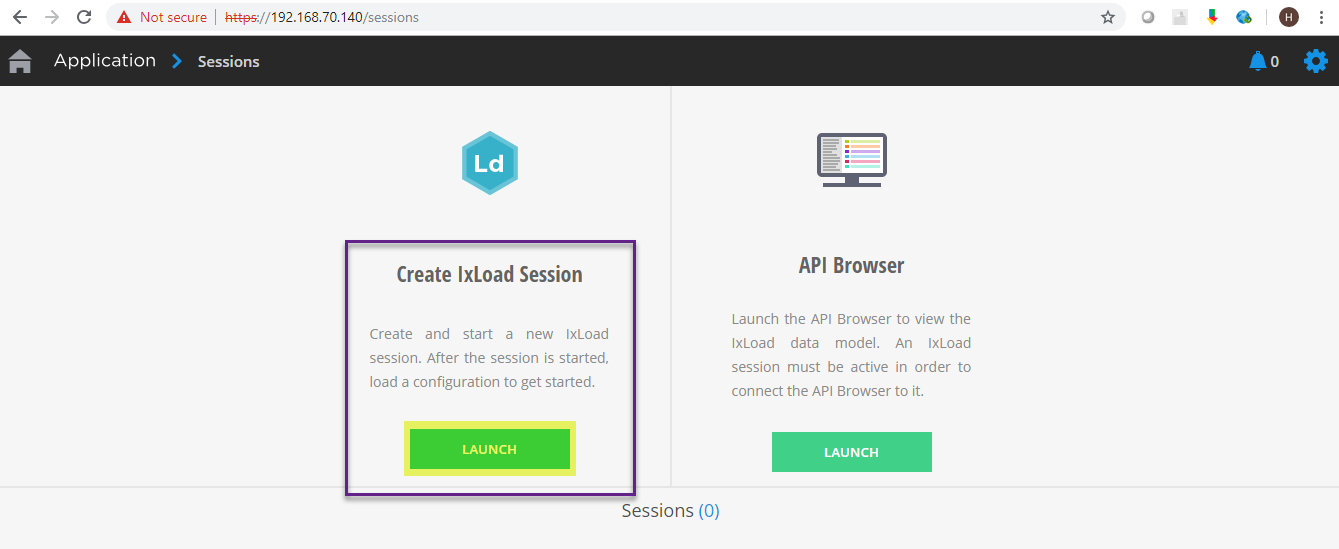 Not secure | https://192.168.70.140/sessions

H

Application > Sessions

0

Ld

Create IxLoad Session

Create and start a new IxLoad session. After the session is started, load a configuration to get started.

LAUNCH

API Browser

Launch the API Browser to view the IxLoad data model. An IxLoad session must be active in order to connect the API Browser to it.

LAUNCH

Sessions (0)